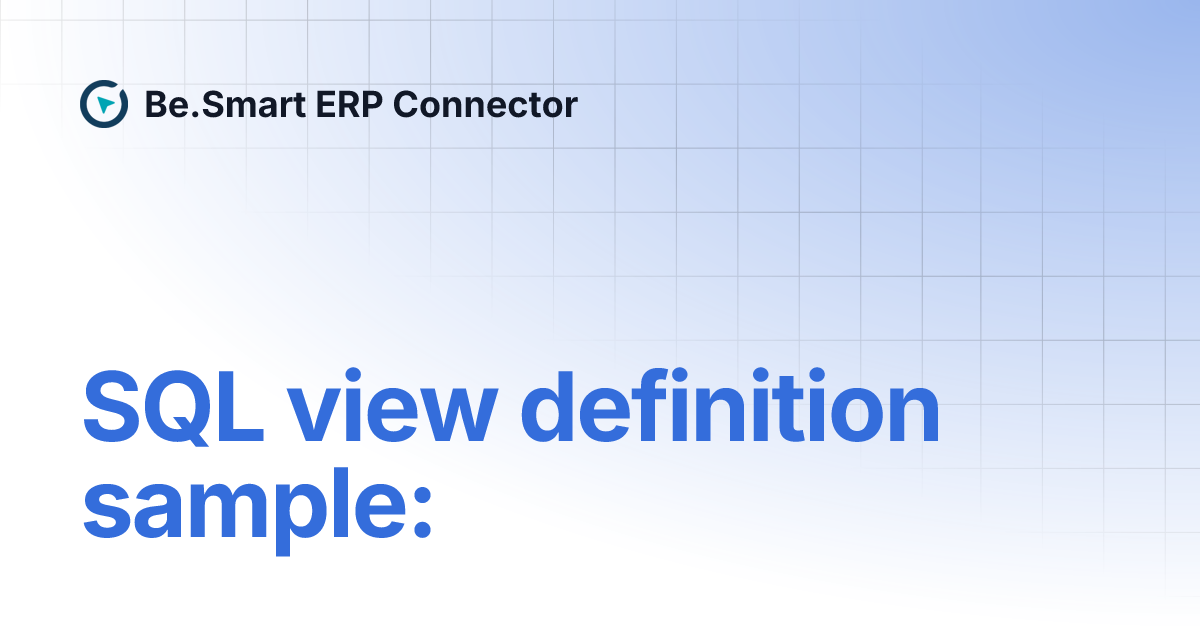 Be.Smart ERP Connector

SQL view definition sample: